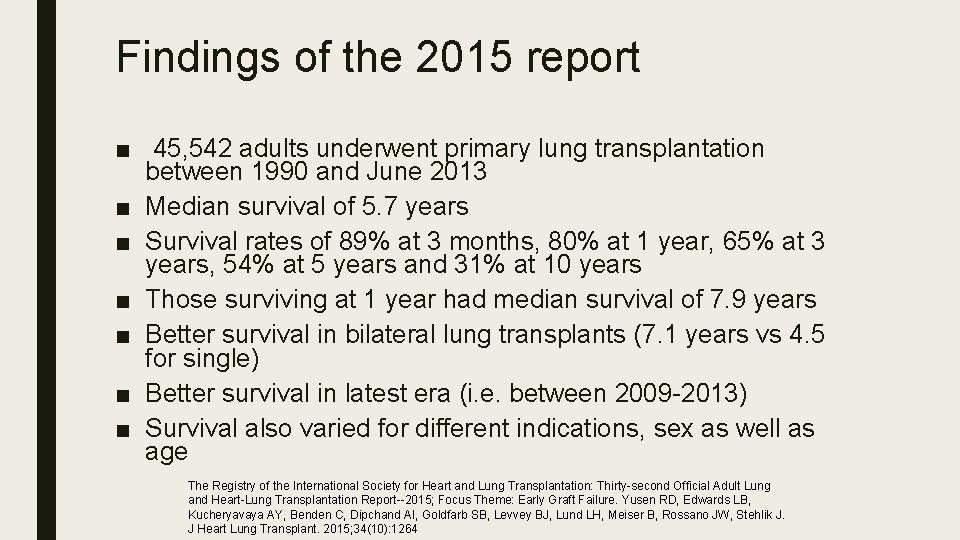 Findings of the 2015 report

■ 45,542 adults underwent primary lung transplantation between 1990 and June 2013
■ Median survival of 5.7 years
■ Survival rates of 89% at 3 months, 80% at 1 year, 65% at 3 years, 54% at 5 years and 31% at 10 years
■ Those surviving at 1 year had median survival of 7.9 years
■ Better survival in bilateral lung transplants (7.1 years vs 4.5 for single)
■ Better survival in latest era (i.e. between 2009-2013)
■ Survival also varied for different indications, sex as well as age

The Registry of the International Society for Heart and Lung Transplantation: Thirty-second Official Adult Lung and Heart-Lung Transplantation Report--2015; Focus Theme: Early Graft Failure. Yusen RD, Edwards LB, Kucheryavaya AY, Benden C, Dipchand AI, Goldfarb SB, Levvey BJ, Lund LH, Meiser B, Rossano JW, Stehlik J. J Heart Lung Transplant. 2015;34(10):1264